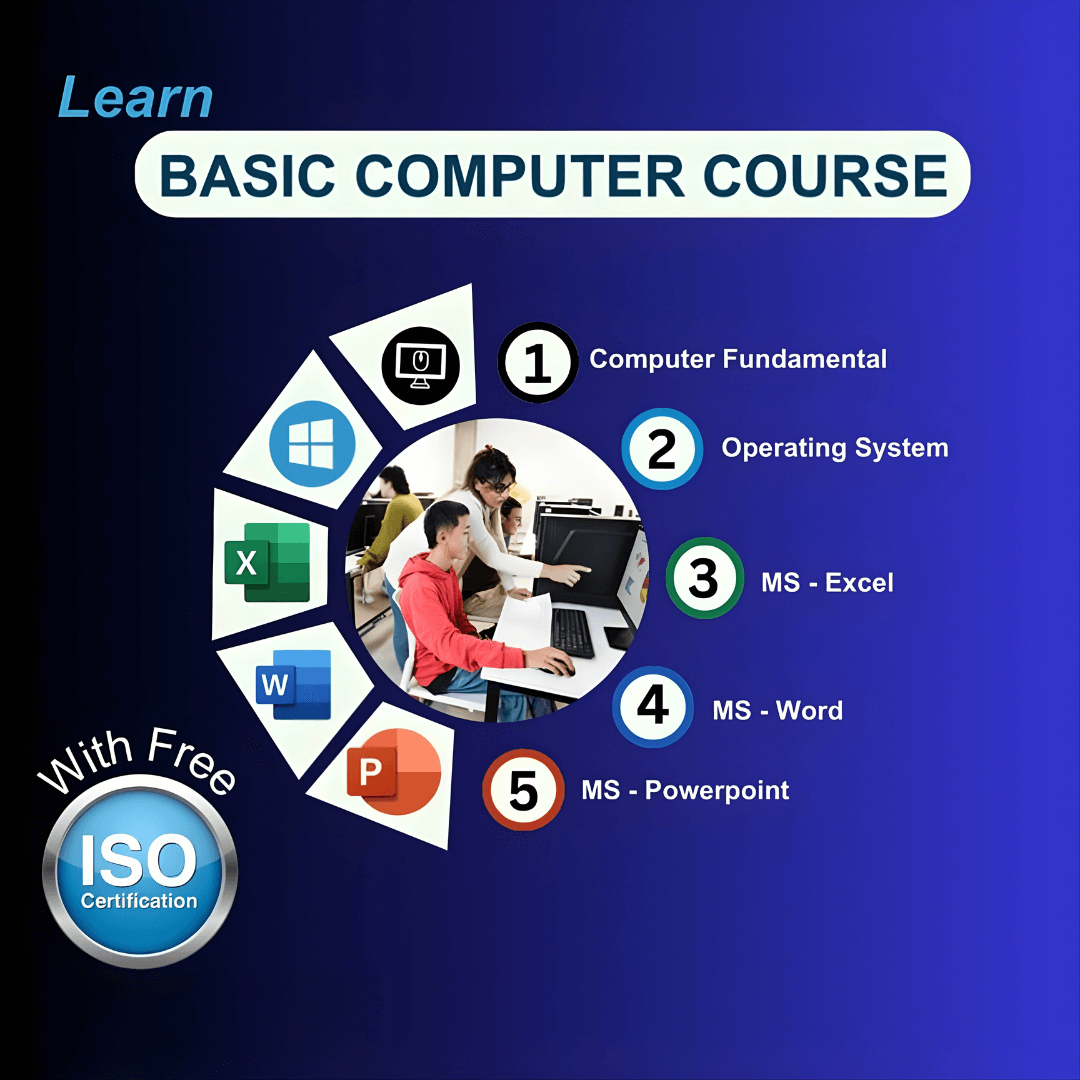 Learn

BASIC COMPUTER COURSE

1 Computer Fundamental

2 Operating System

3 MS - Excel

4 MS - Word

5 MS - Powerpoint

X

W

P

With Free

ISO
Certification